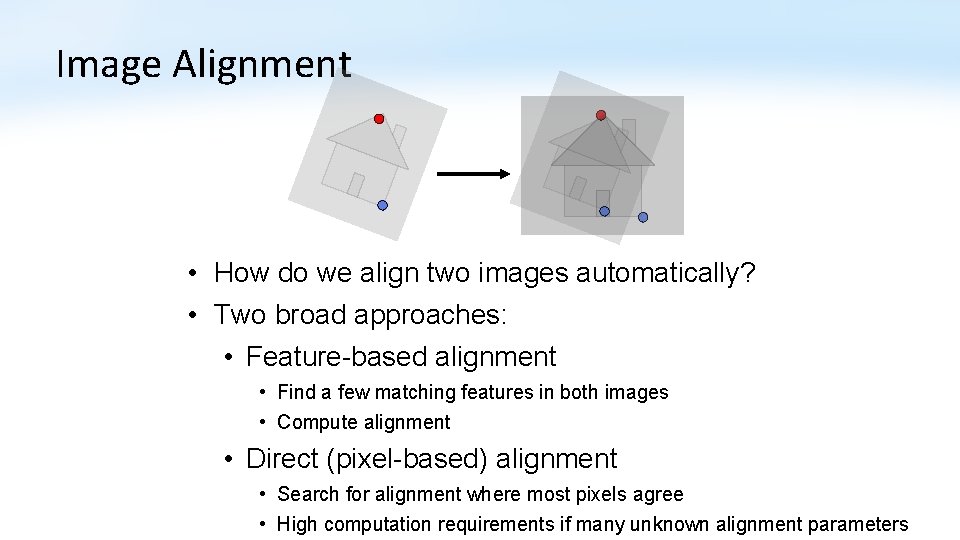 Image Alignment

• How do we align two images automatically?
• Two broad approaches:
  • Feature-based alignment
    • Find a few matching features in both images
    • Compute alignment
  • Direct (pixel-based) alignment
    • Search for alignment where most pixels agree
    • High computation requirements if many unknown alignment parameters